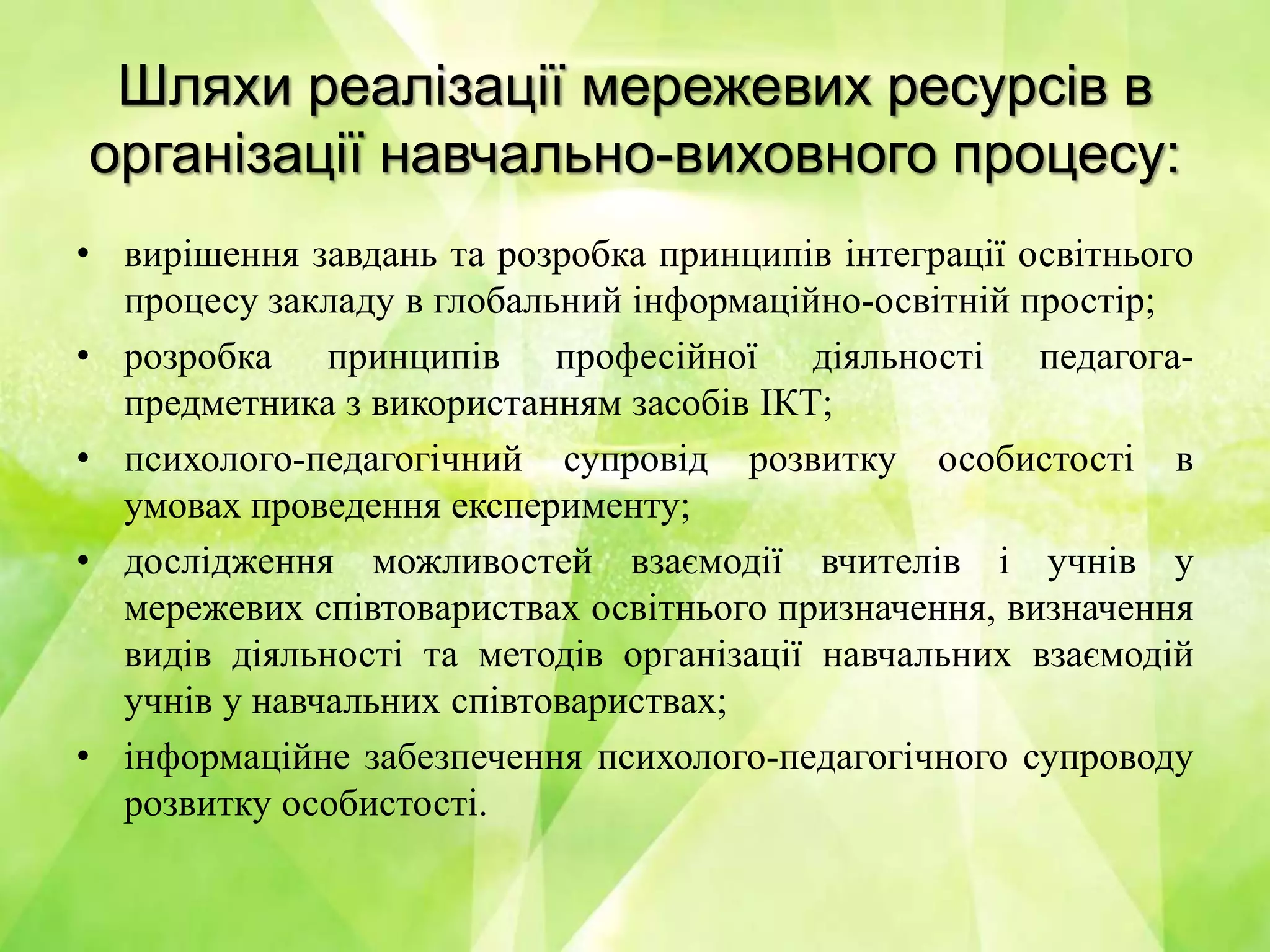 Шляхи реалізації мережевих ресурсів в організації навчально-виховного процесу:

• вирішення завдань та розробка принципів інтеграції освітнього процесу закладу в глобальний інформаційно-освітній простір;
• розробка принципів професійної діяльності педагога-предметника з використанням засобів ІКТ;
• психолого-педагогічний супровід розвитку особистості в умовах проведення експерименту;
• дослідження можливостей взаємодії вчителів і учнів у мережевих співтовариствах освітнього призначення, визначення видів діяльності та методів організації навчальних взаємодій учнів у навчальних співтовариствах;
• інформаційне забезпечення психолого-педагогічного супроводу розвитку особистості.